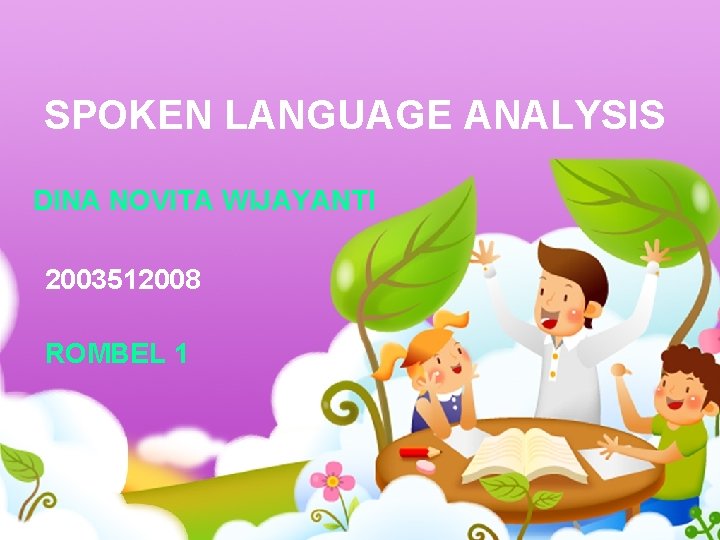 SPOKEN LANGUAGE ANALYSIS

DINA NOVITA WIJAYANTI

2003512008

ROMBEL 1